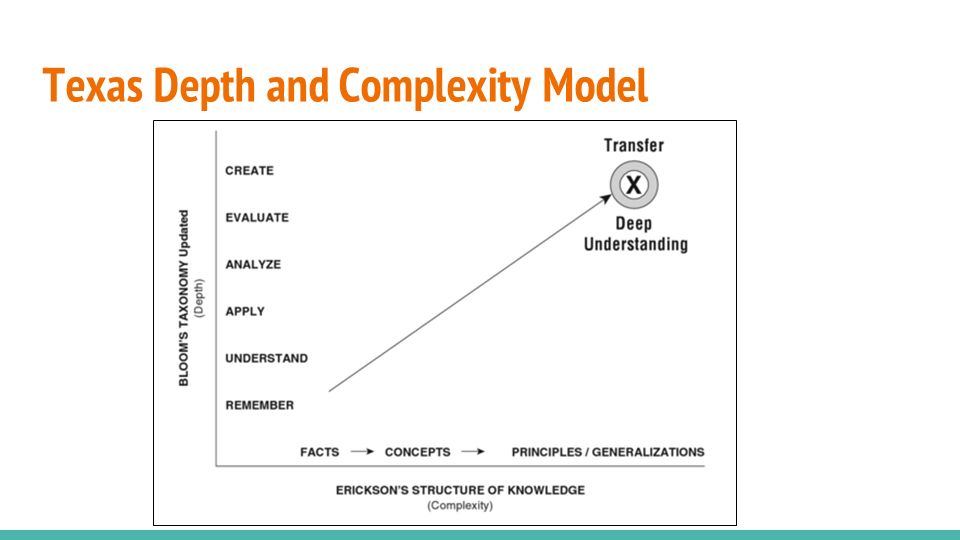 Texas Depth and Complexity Model

BLOOM'S TAXONOMY Updated
(Depth)

CREATE

EVALUATE

ANALYZE

APPLY

UNDERSTAND

REMEMBER

Transfer

X

Deep Understanding

FACTS → CONCEPTS → PRINCIPLES / GENERALIZATIONS

ERICKSON'S STRUCTURE OF KNOWLEDGE
(Complexity)